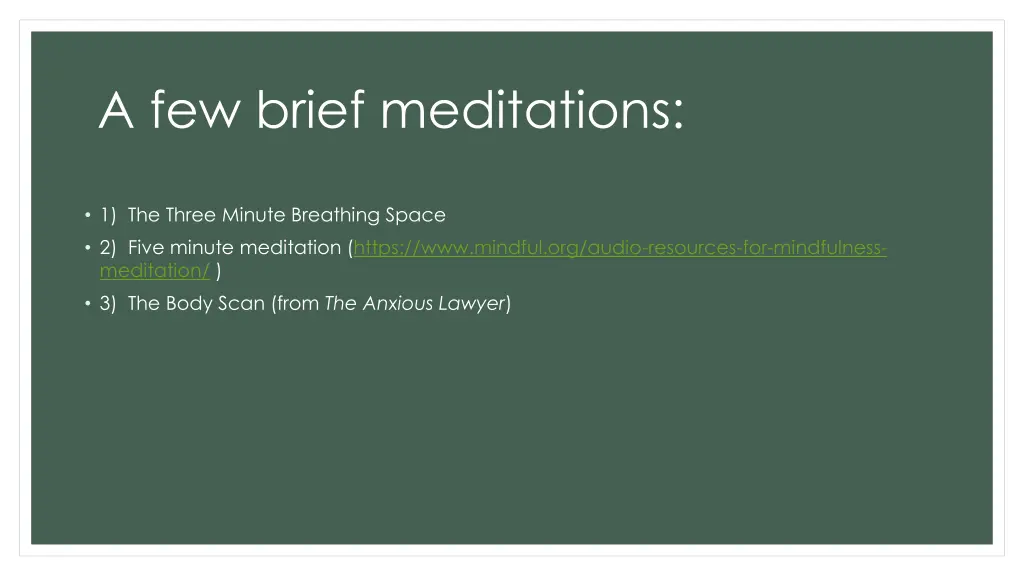 A few brief meditations:

• 1) The Three Minute Breathing Space

• 2) Five minute meditation (https://www.mindful.org/audio-resources-for-mindfulness-meditation/ )

• 3) The Body Scan (from The Anxious Lawyer)